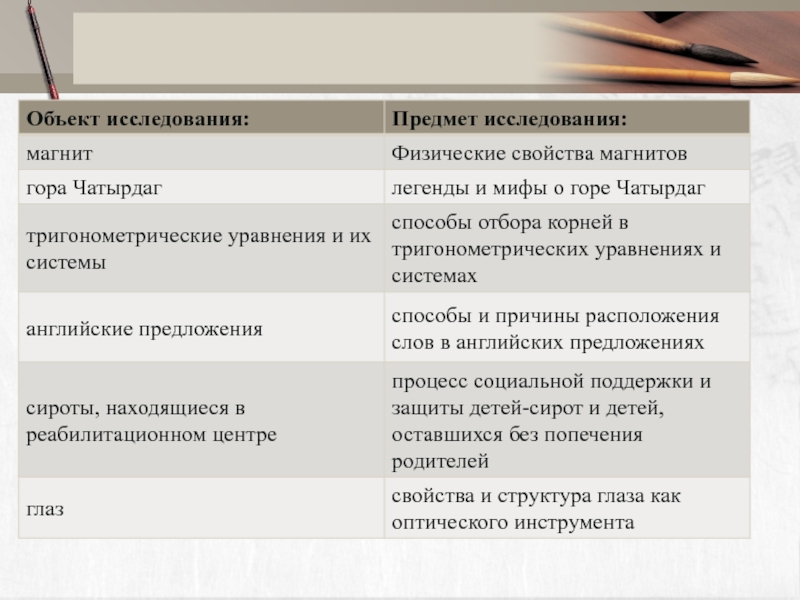 | Объект исследования: | Предмет исследования: |
|---|---|
| магнит | Физические свойства магнитов |
| гора Чатырдаг | легенды и мифы о горе Чатырдаг |
| тригонометрические уравнения и их системы | способы отбора корней в тригонометрических уравнениях и системах |
| английские предложения | способы и причины расположения слов в английских предложениях |
| сироты, находящиеся в реабилитационном центре | процесс социальной поддержки и защиты детей-сирот и детей, оставшихся без попечения родителей |
| глаз | свойства и структура глаза как оптического инструмента |